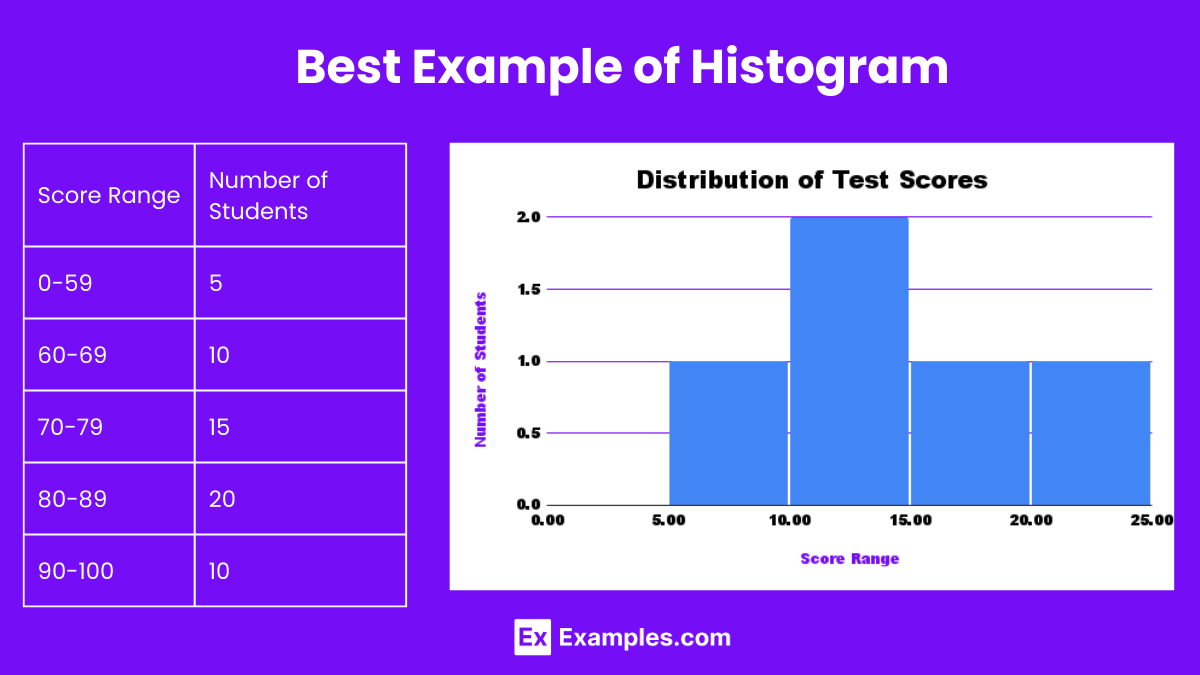 Best Example of Histogram

| Score Range | Number of Students |
|---|---|
| 0-59 | 5 |
| 60-69 | 10 |
| 70-79 | 15 |
| 80-89 | 20 |
| 90-100 | 10 |

Distribution of Test Scores

Number of Students

2.0
1.5
1.0
0.5
0.0

0.00 5.00 10.00 15.00 20.00 25.00

Score Range

Ex Examples.com